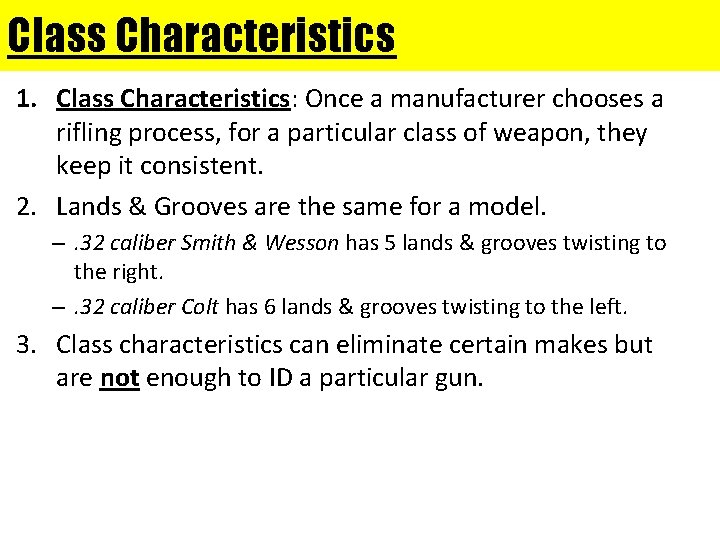 Class Characteristics

1. Class Characteristics: Once a manufacturer chooses a rifling process, for a particular class of weapon, they keep it consistent.

2. Lands & Grooves are the same for a model.
– .32 caliber Smith & Wesson has 5 lands & grooves twisting to the right.
– .32 caliber Colt has 6 lands & grooves twisting to the left.

3. Class characteristics can eliminate certain makes but are not enough to ID a particular gun.